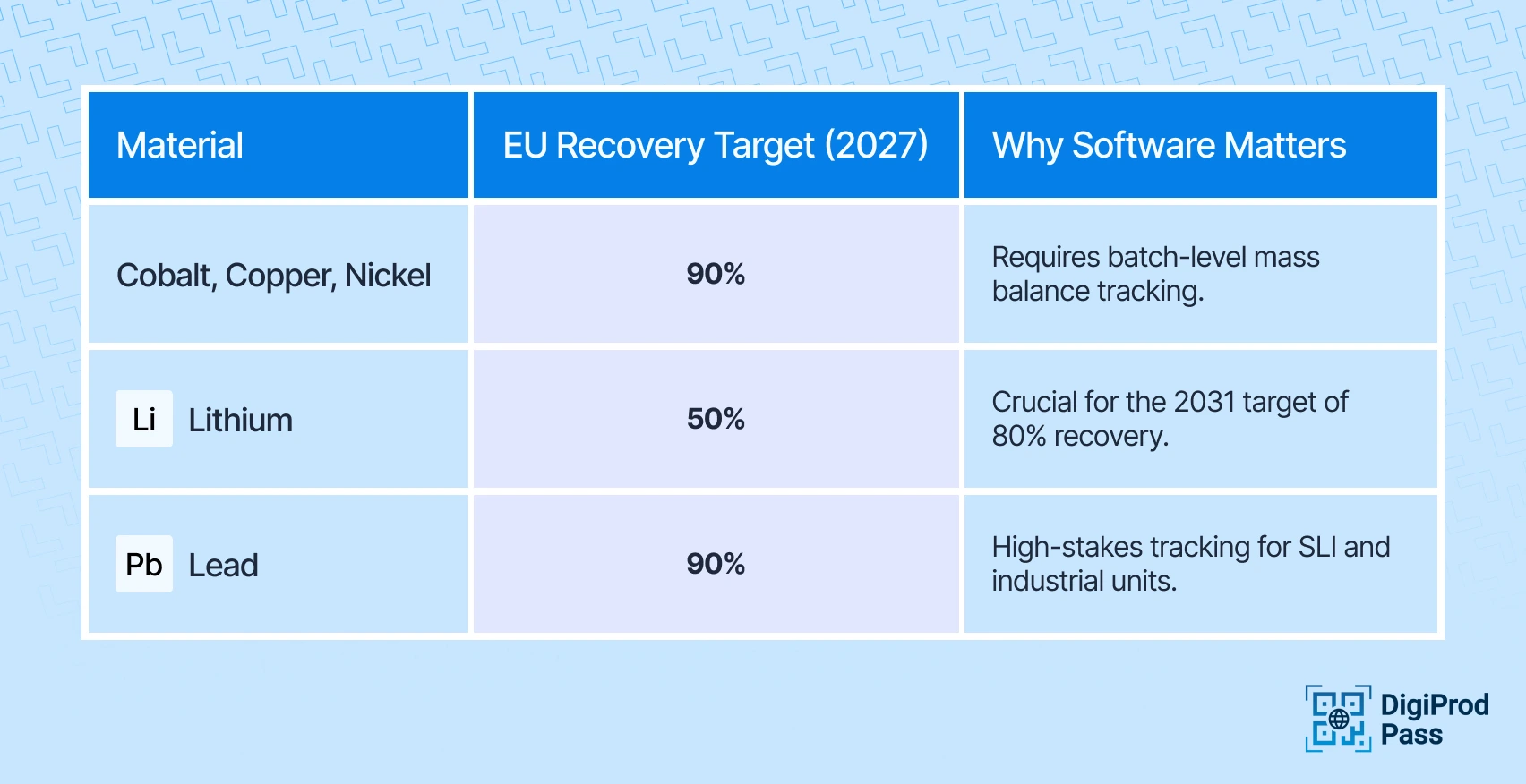 | Material | EU Recovery Target (2027) | Why Software Matters |
|---|---|---|
| Cobalt, Copper, Nickel | 90% | Requires batch-level mass balance tracking. |
| Li Lithium | 50% | Crucial for the 2031 target of 80% recovery. |
| Pb Lead | 90% | High-stakes tracking for SLI and industrial units. |

DigiProd Pass